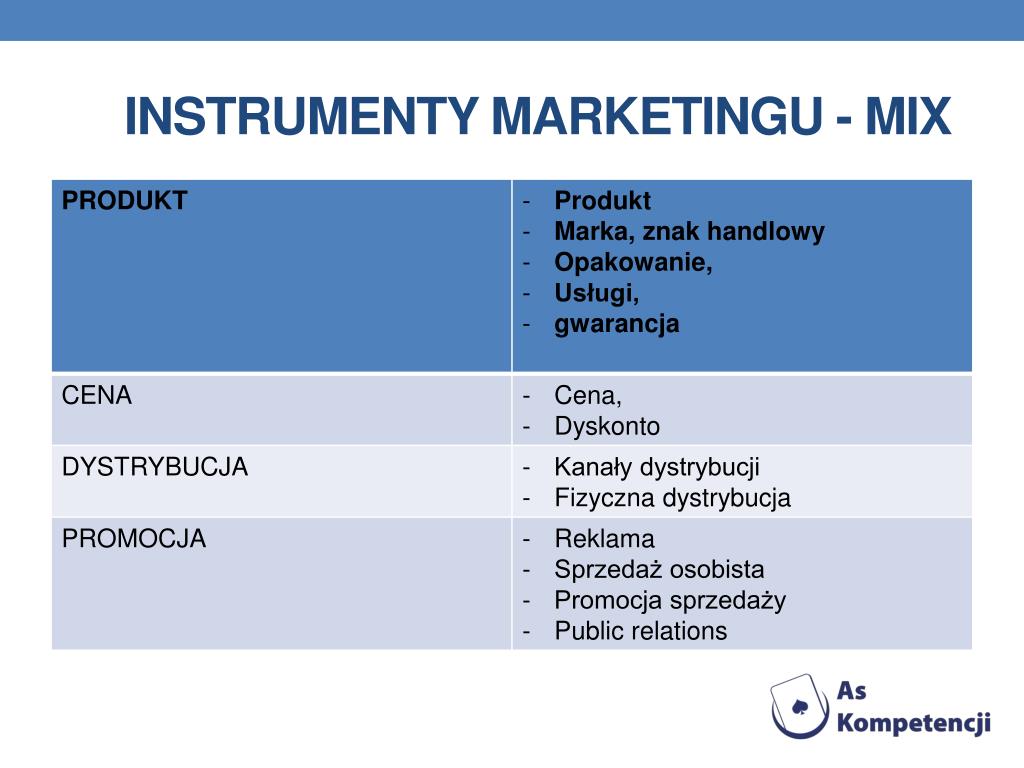 INSTRUMENTY MARKETINGU - MIX

| PRODUKT | - Produkt<br>- Marka, znak handlowy<br>- Opakowanie,<br>- Usługi,<br>- gwarancja |
|---|---|
| CENA | - Cena,<br>- Dyskonto |
| DYSTRYBUCJA | - Kanały dystrybucji<br>- Fizyczna dystrybucja |
| PROMOCJA | - Reklama<br>- Sprzedaż osobista<br>- Promocja sprzedaży<br>- Public relations |

As Kompetencji